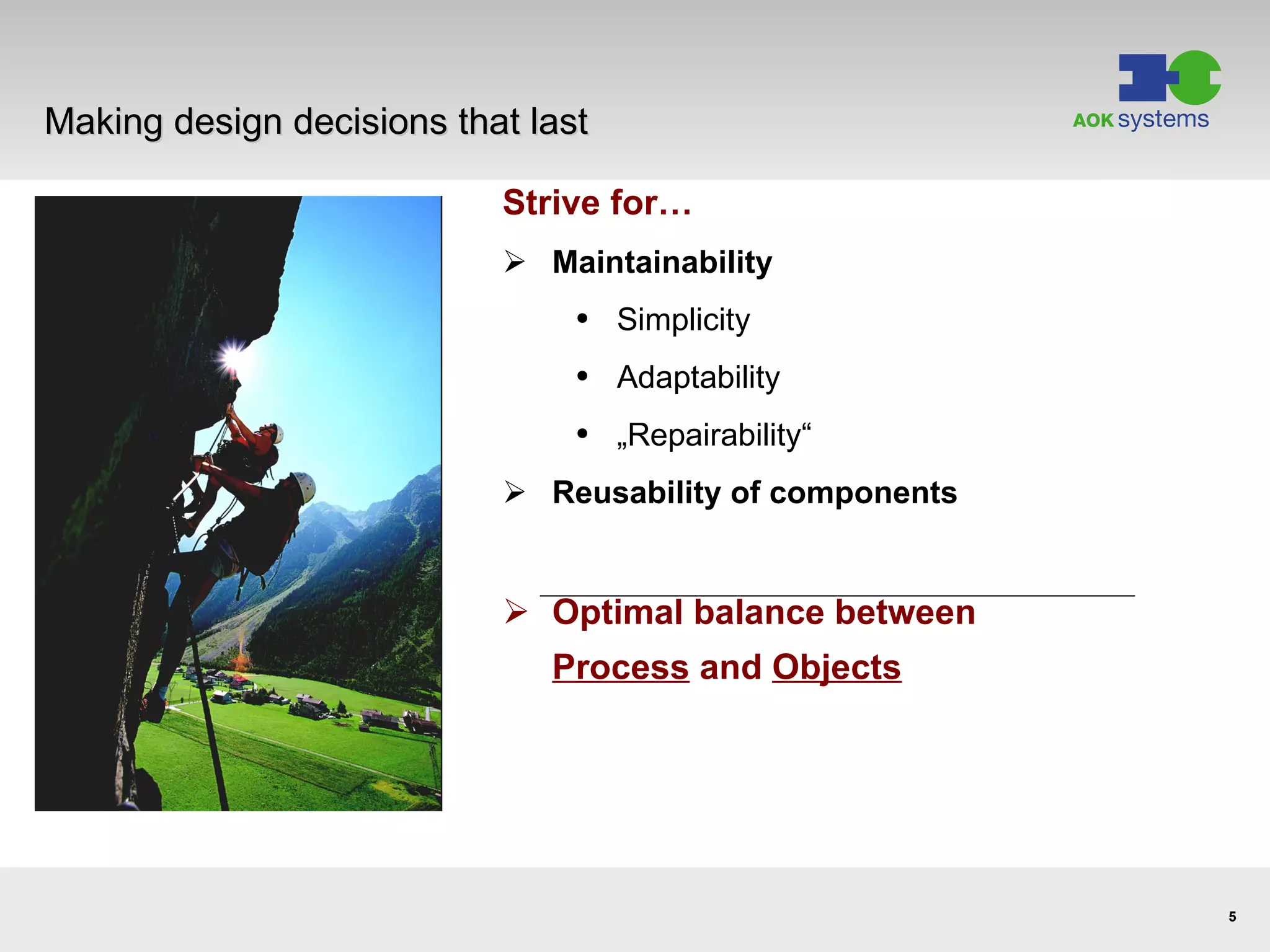 Making design decisions that last

AOK systems

Strive for…

➢ Maintainability

• Simplicity

• Adaptability

• „Repairability“

➢ Reusability of components

➢ Optimal balance between Process and Objects

5